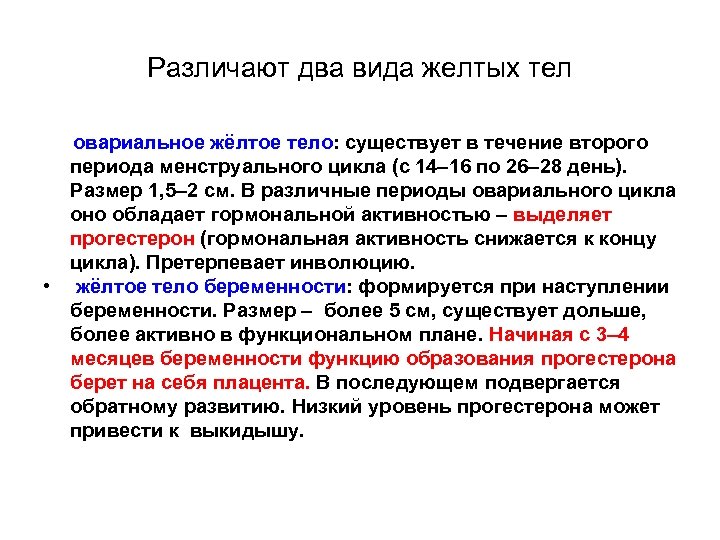 Различают два вида желтых тел

овариальное жёлтое тело: существует в течение второго периода менструального цикла (с 14–16 по 26–28 день). Размер 1,5–2 см. В различные периоды овариального цикла оно обладает гормональной активностью – выделяет прогестерон (гормональная активность снижается к концу цикла). Претерпевает инволюцию.

• жёлтое тело беременности: формируется при наступлении беременности. Размер – более 5 см, существует дольше, более активно в функциональном плане. Начиная с 3–4 месяцев беременности функцию образования прогестерона берет на себя плацента. В последующем подвергается обратному развитию. Низкий уровень прогестерона может привести к выкидышу.